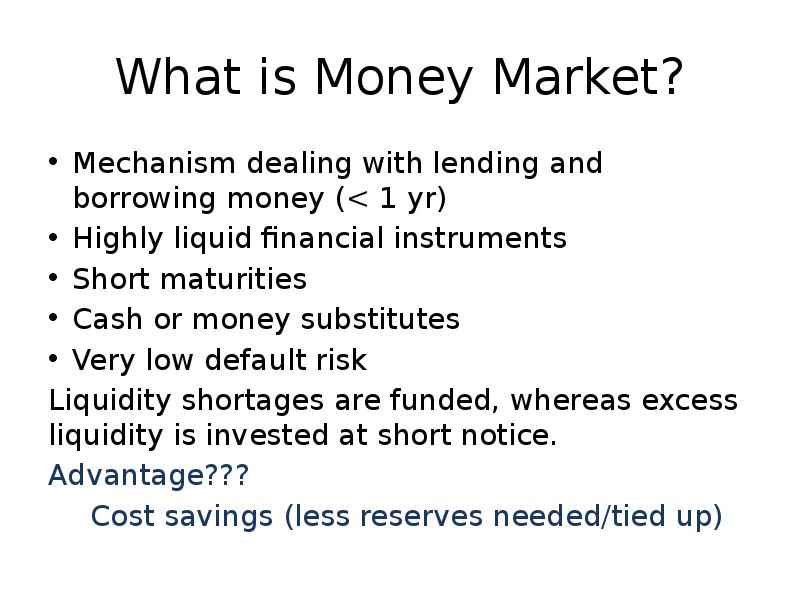 What is Money Market?

• Mechanism dealing with lending and borrowing money (< 1 yr)
• Highly liquid financial instruments
• Short maturities
• Cash or money substitutes
• Very low default risk

Liquidity shortages are funded, whereas excess liquidity is invested at short notice.

Advantage???

Cost savings (less reserves needed/tied up)